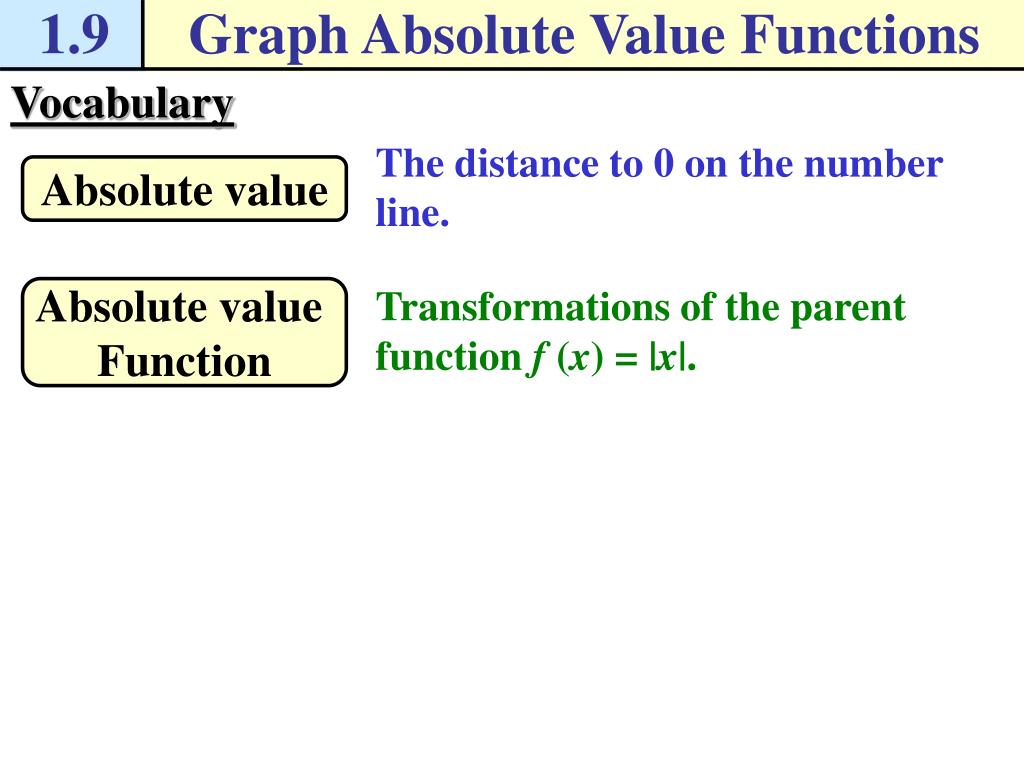 1.9 Graph Absolute Value Functions

Vocabulary

Absolute value

The distance to 0 on the number line.

Absolute value Function

Transformations of the parent function $f(x) = |x|$.